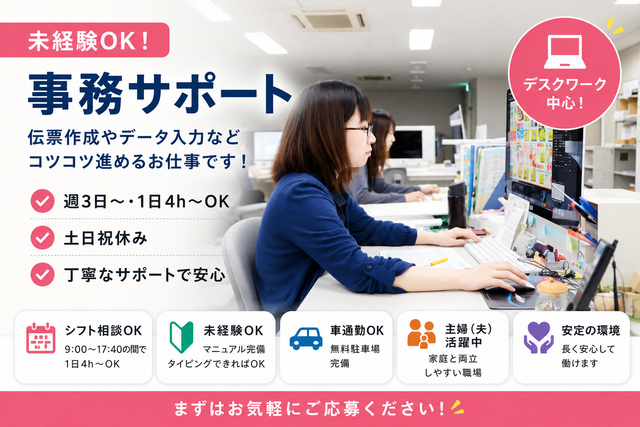 未経験OK！

事務サポート

伝票作成やデータ入力など
コツコツ進めるお仕事です！

デスクワーク中心！

週3日〜・1日4h〜OK

土日祝休み

丁寧なサポートで安心

シフト相談OK
9:00〜17:40の間で
1日4h〜OK

未経験OK
マニュアル完備
タイピングできればOK

車通勤OK
無料駐車場
完備

主婦（夫）
活躍中
家庭と両立
しやすい職場

安定の環境
長く安心して
働けます

まずはお気軽にご応募ください！